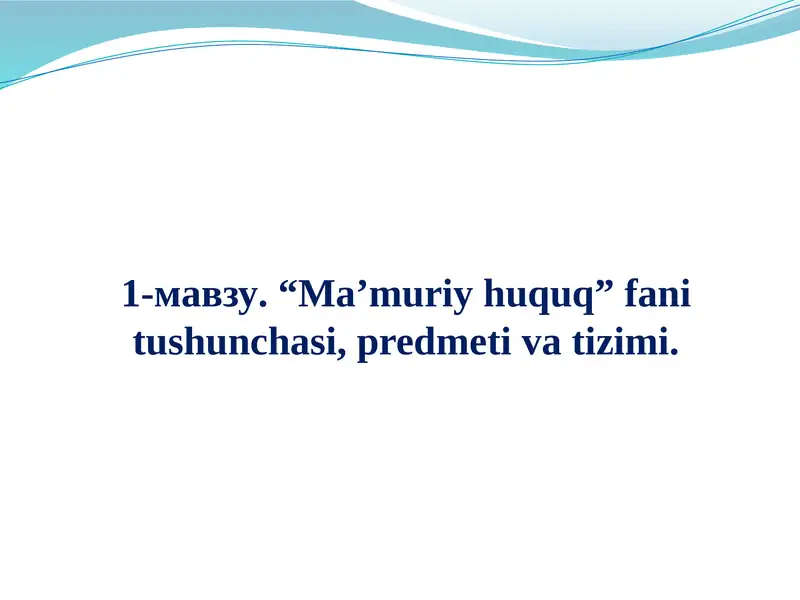 1-мавзу. “Ma’muriy huquq” fani tushunchasi, predmeti va tizimi.